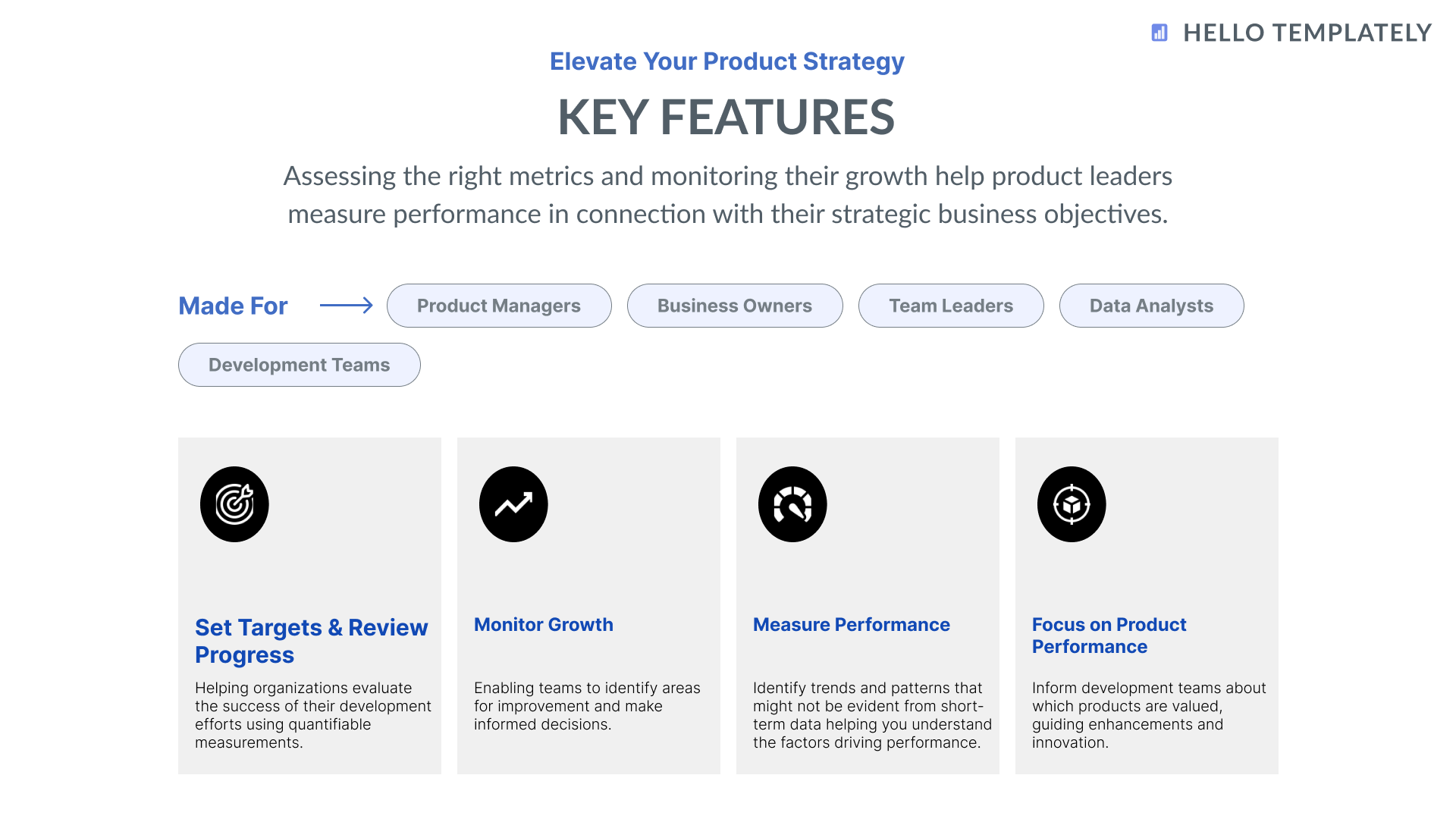 HELLO TEMPLATELY

Elevate Your Product Strategy

KEY FEATURES

Assessing the right metrics and monitoring their growth help product leaders measure performance in connection with their strategic business objectives.

Made For

Product Managers

Business Owners

Team Leaders

Data Analysts

Development Teams

Set Targets & Review Progress

Helping organizations evaluate the success of their development efforts using quantifiable measurements.

Monitor Growth

Enabling teams to identify areas for improvement and make informed decisions.

Measure Performance

Identify trends and patterns that might not be evident from short-term data helping you understand the factors driving performance.

Focus on Product Performance

Inform development teams about which products are valued, guiding enhancements and innovation.